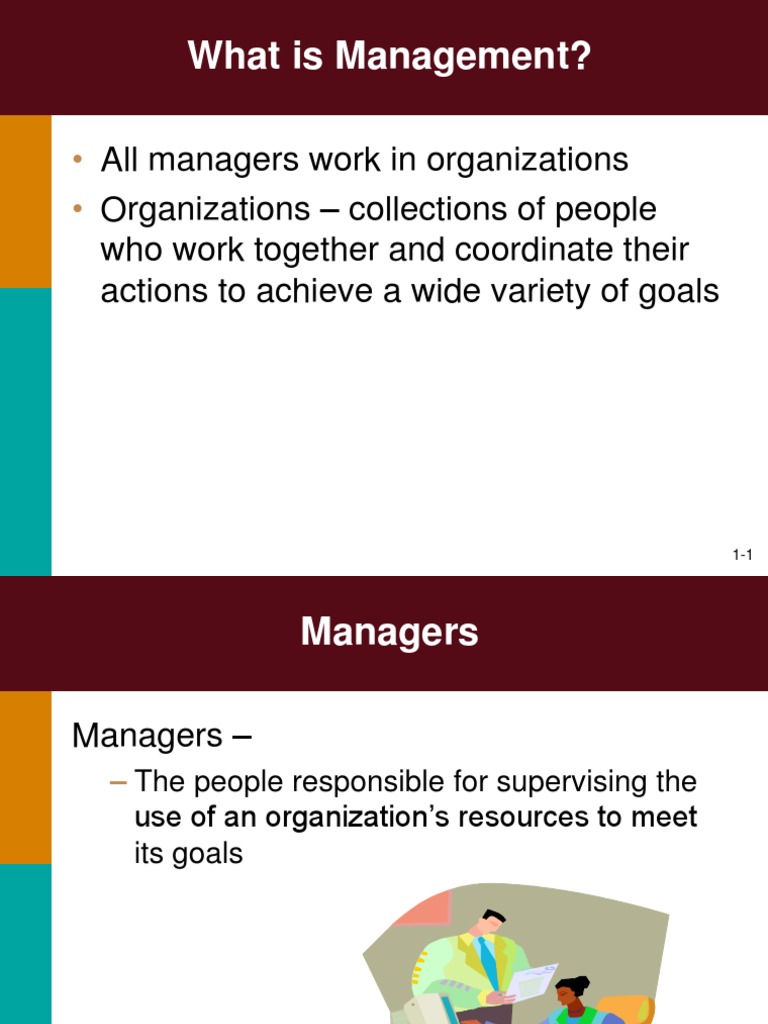 What is Management?

• All managers work in organizations
• Organizations – collections of people who work together and coordinate their actions to achieve a wide variety of goals

1-1

Managers

Managers –

– The people responsible for supervising the use of an organization's resources to meet its goals